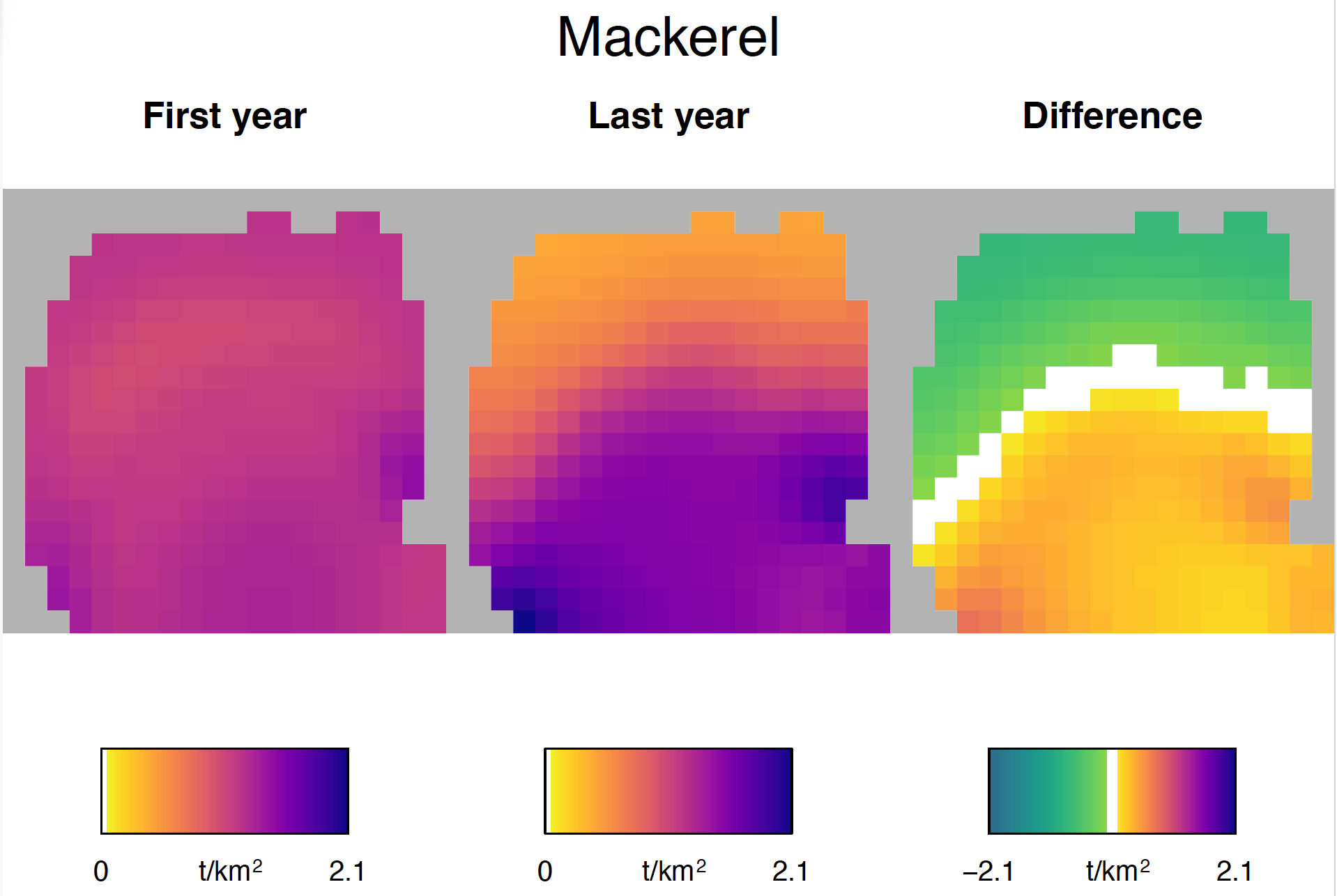 Mackerel

First year

Last year

Difference

0 $t/km^2$ 2.1

0 $t/km^2$ 2.1

−2.1 $t/km^2$ 2.1